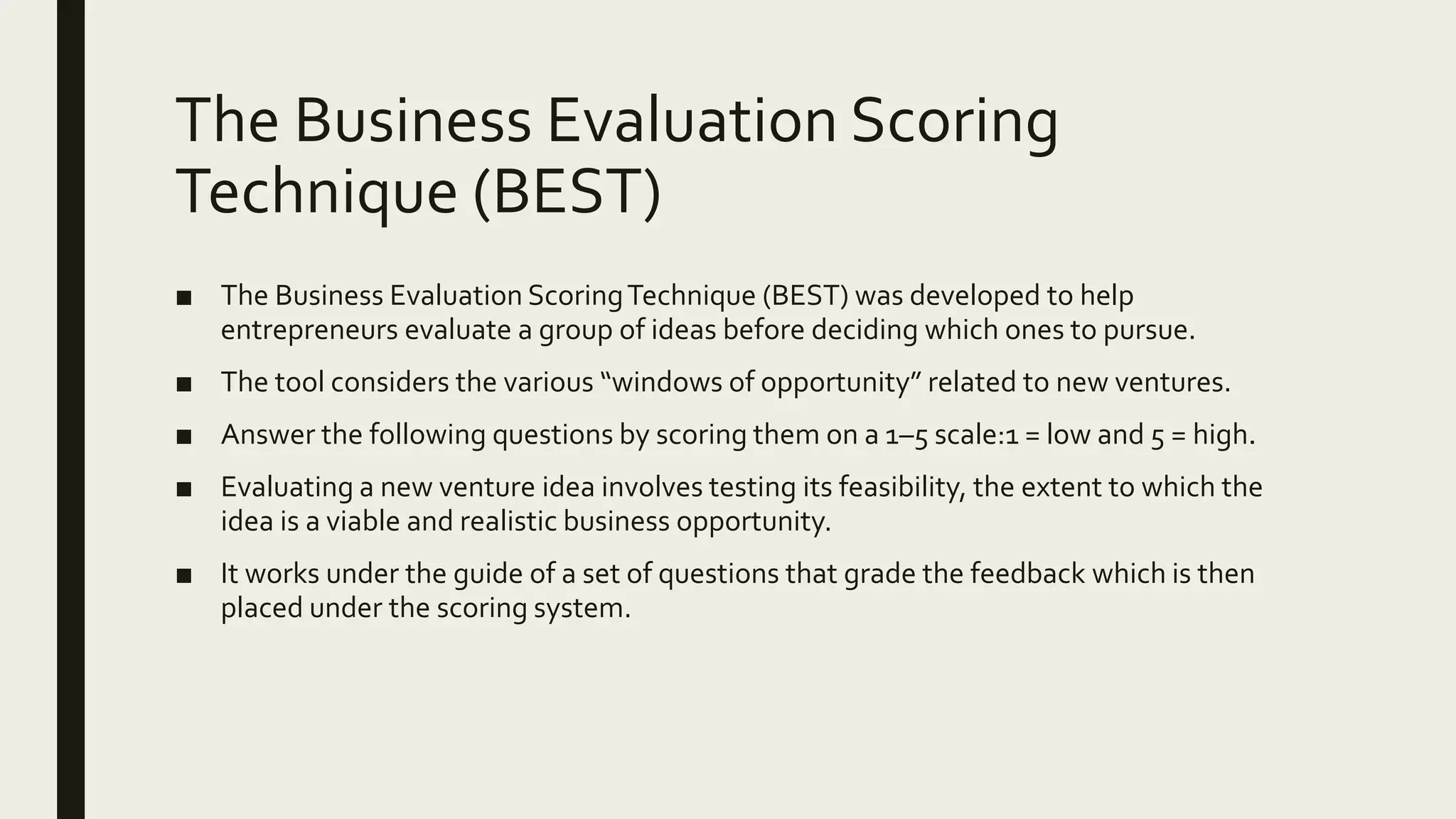 The Business Evaluation Scoring Technique (BEST)

■ The Business Evaluation Scoring Technique (BEST) was developed to help entrepreneurs evaluate a group of ideas before deciding which ones to pursue.

■ The tool considers the various “windows of opportunity” related to new ventures.

■ Answer the following questions by scoring them on a 1–5 scale:1 = low and 5 = high.

■ Evaluating a new venture idea involves testing its feasibility, the extent to which the idea is a viable and realistic business opportunity.

■ It works under the guide of a set of questions that grade the feedback which is then placed under the scoring system.